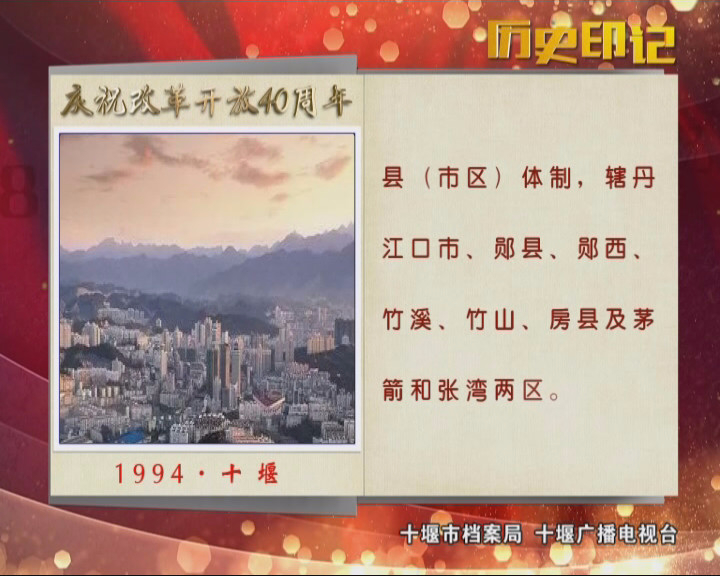 历史印记

庆祝改革开放40周年

1994 · 十堰

县（市区）体制，辖丹江口市、郧县、郧西、竹溪、竹山、房县及茅箭和张湾两区。

十堰市档案局 十堰广播电视台